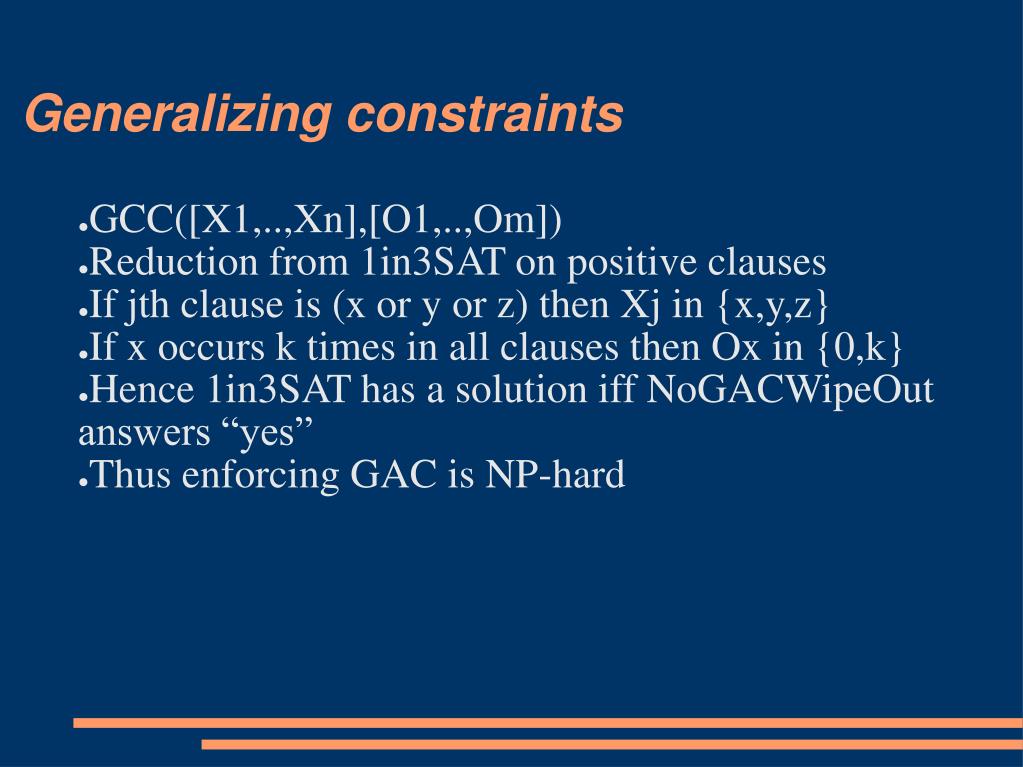 Generalizing constraints

●GCC([X1,..,Xn],[O1,..,Om])
●Reduction from 1in3SAT on positive clauses
●If jth clause is (x or y or z) then Xj in {x,y,z}
●If x occurs k times in all clauses then Ox in {0,k}
●Hence 1in3SAT has a solution iff NoGACWipeOut answers “yes”
●Thus enforcing GAC is NP-hard